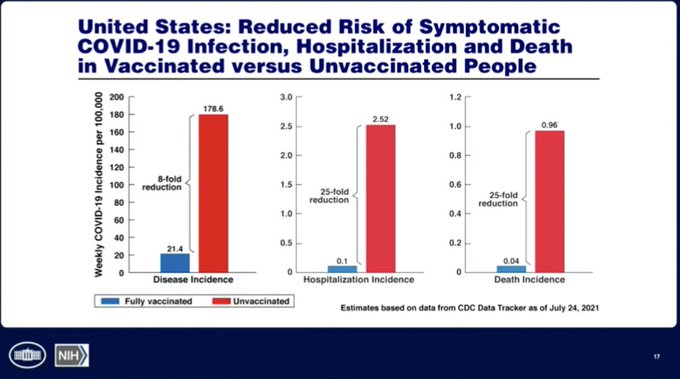 United States: Reduced Risk of Symptomatic COVID-19 Infection, Hospitalization and Death in Vaccinated versus Unvaccinated People

Weekly COVID-19 Incidence per 100,000

200
180
160
140
120
100
80
60
40
20
0

178.6
8-fold reduction
21.4
Disease Incidence

3.0
2.5
2.0
1.5
1.0
0.5
0

2.52
25-fold reduction
0.1
Hospitalization Incidence

1.2
1.0
0.8
0.6
0.4
0.2
0

0.96
25-fold reduction
0.04
Death Incidence

Fully vaccinated
Unvaccinated

Estimates based on data from CDC Data Tracker as of July 24, 2021

NIH

17